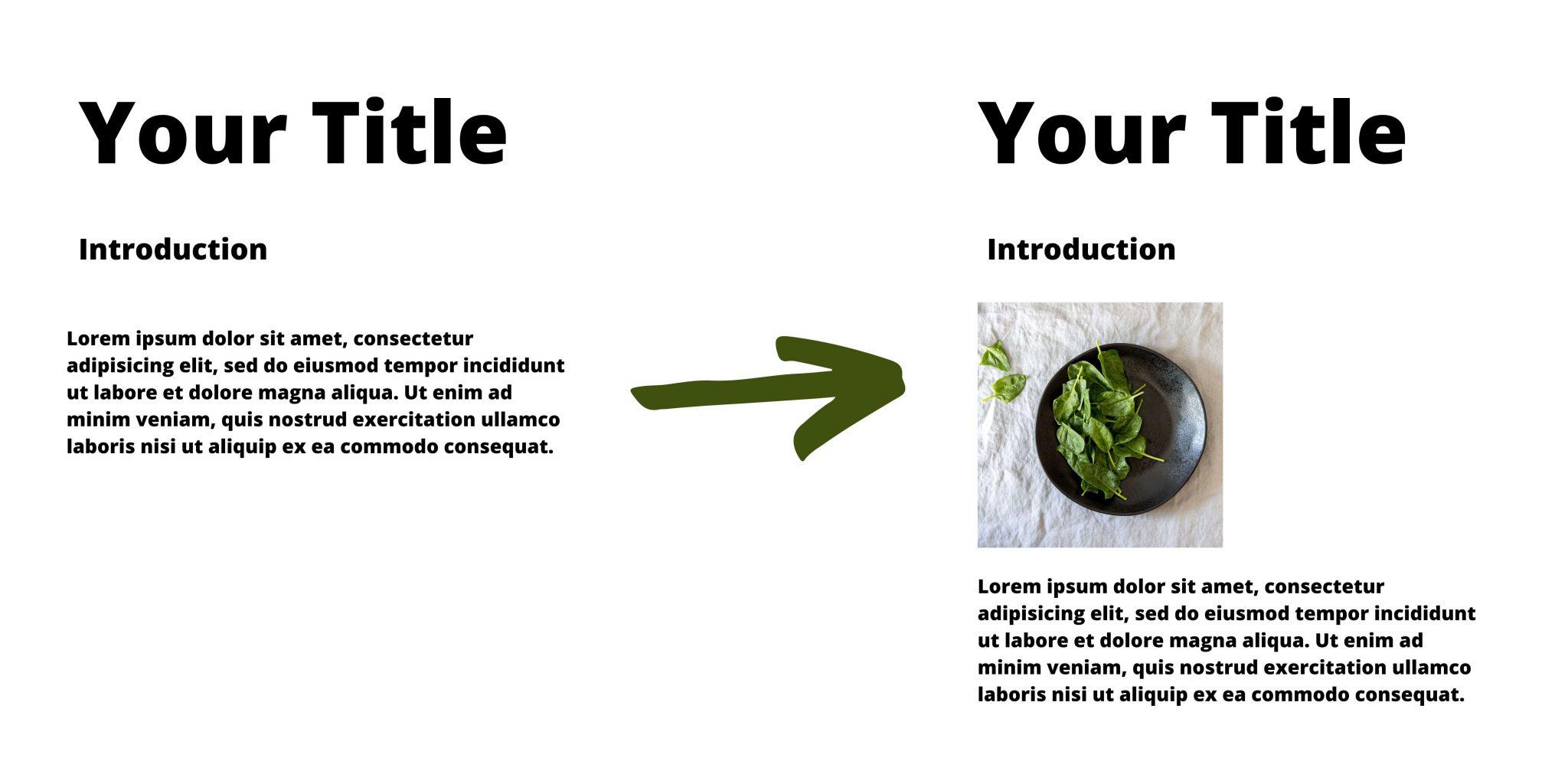 Your Title

Introduction

Lorem ipsum dolor sit amet, consectetur adipisicing elit, sed do eiusmod tempor incididunt ut labore et dolore magna aliqua. Ut enim ad minim veniam, quis nostrud exercitation ullamco laboris nisi ut aliquip ex ea commodo consequat.

Your Title

Introduction

Lorem ipsum dolor sit amet, consectetur adipisicing elit, sed do eiusmod tempor incididunt ut labore et dolore magna aliqua. Ut enim ad minim veniam, quis nostrud exercitation ullamco laboris nisi ut aliquip ex ea commodo consequat.